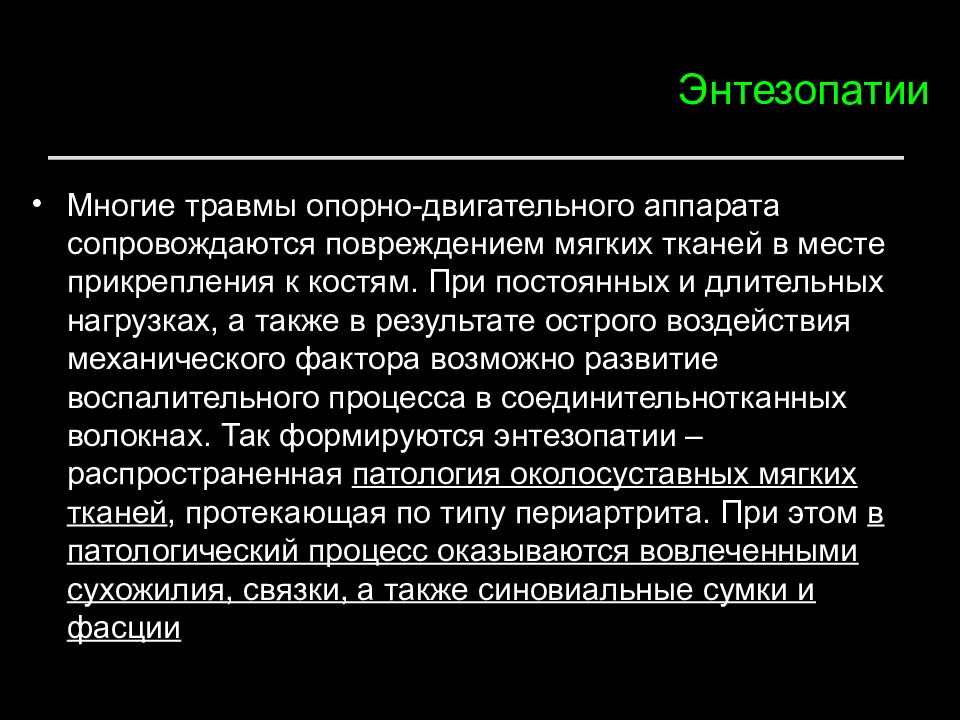 Энтезопатии

• Многие травмы опорно-двигательного аппарата сопровождаются повреждением мягких тканей в месте прикрепления к костям. При постоянных и длительных нагрузках, а также в результате острого воздействия механического фактора возможно развитие воспалительного процесса в соединительнотканных волокнах. Так формируются энтезопатии – распространенная патология околосуставных мягких тканей, протекающая по типу периартрита. При этом в патологический процесс оказываются вовлеченными сухожилия, связки, а также синовиальные сумки и фасции